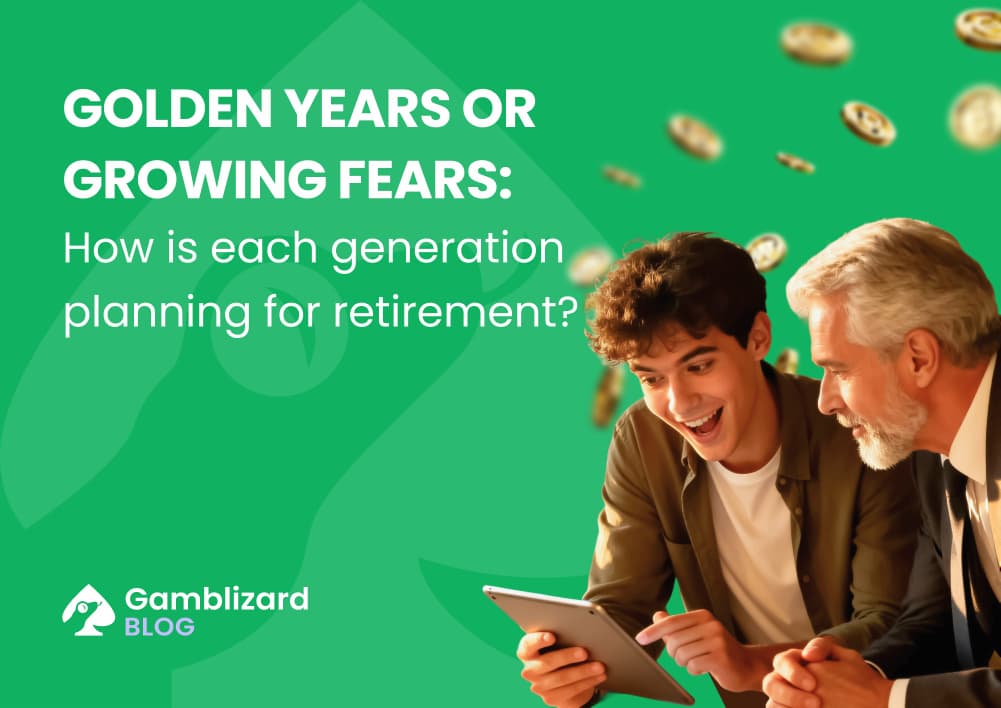 GOLDEN YEARS OR GROWING FEARS:
How is each generation planning for retirement?

Gamblizard
BLOG